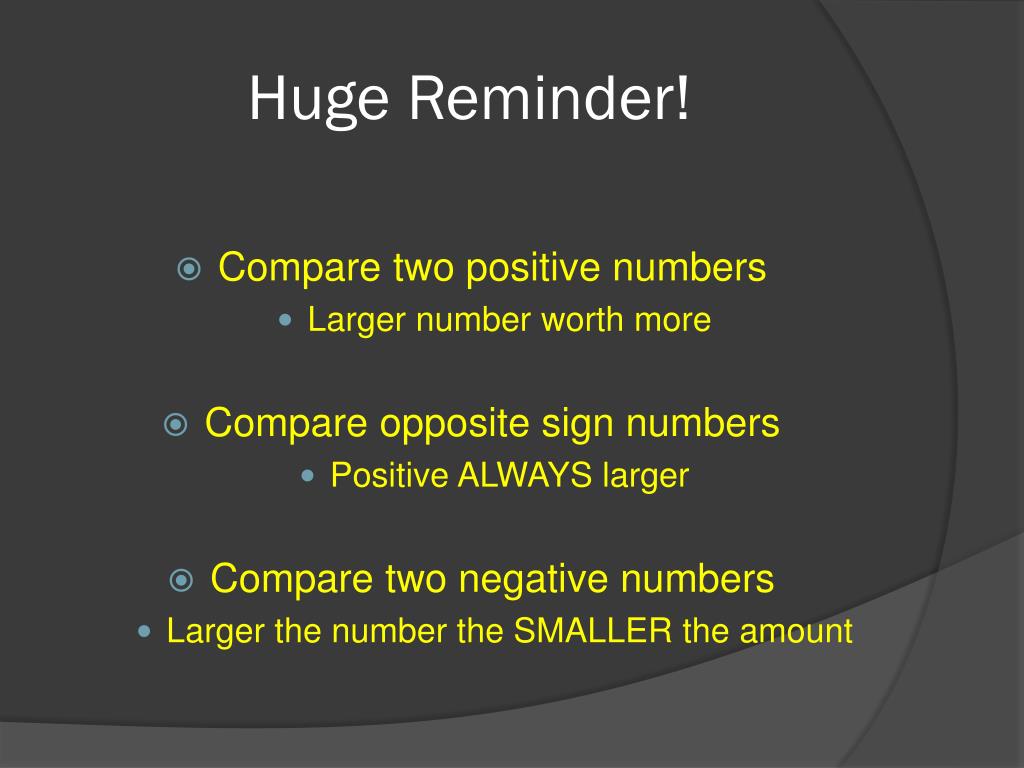 Huge Reminder!

Compare two positive numbers
Larger number worth more

Compare opposite sign numbers
Positive ALWAYS larger

Compare two negative numbers
Larger the number the SMALLER the amount